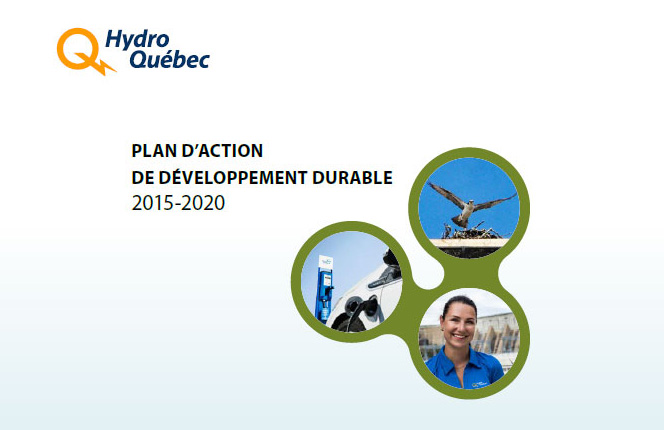 Hydro Québec

PLAN D'ACTION
DE DÉVELOPPEMENT DURABLE
2015-2020